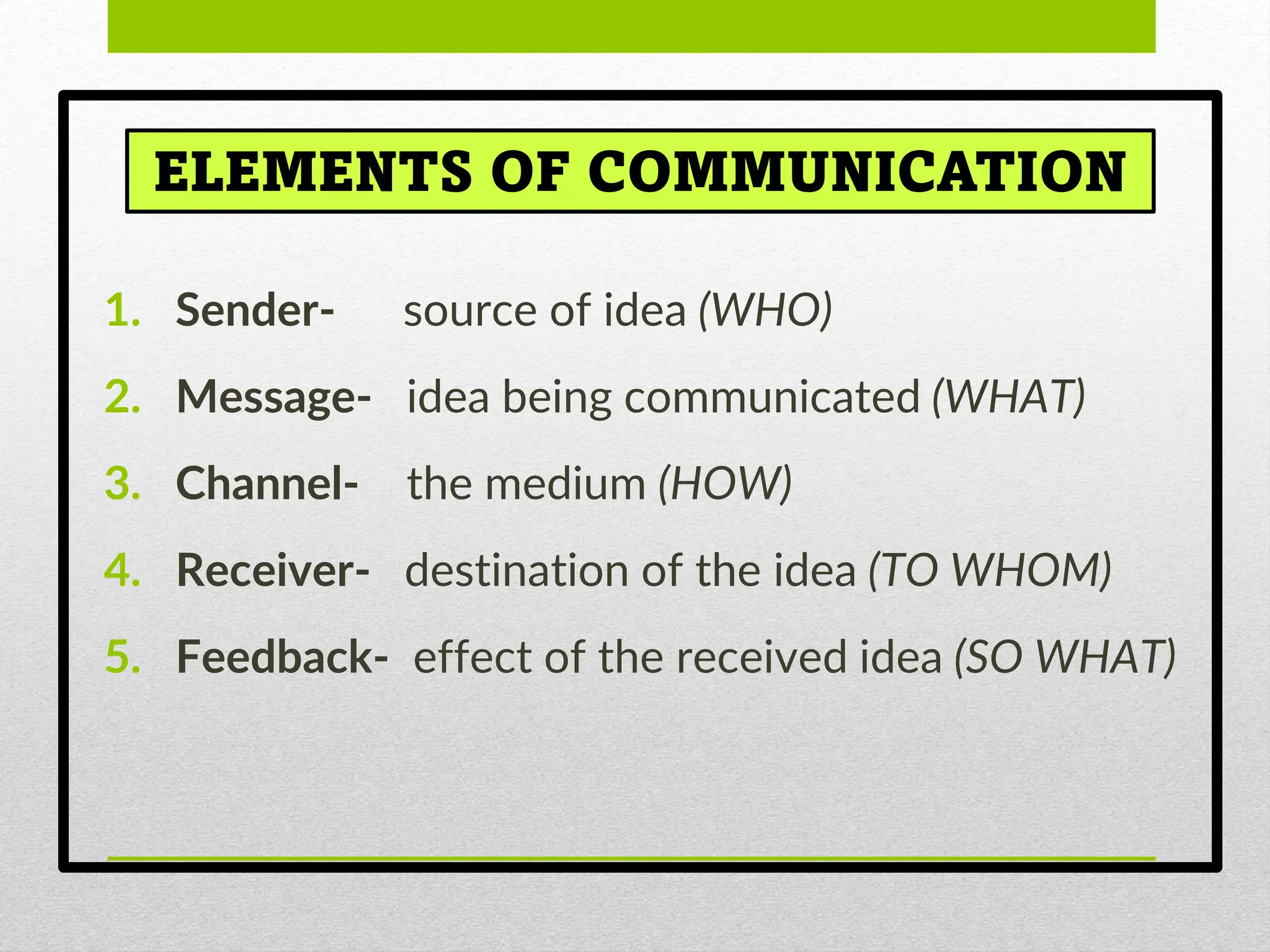 ELEMENTS OF COMMUNICATION

1. Sender- source of idea (WHO)
2. Message- idea being communicated (WHAT)
3. Channel- the medium (HOW)
4. Receiver- destination of the idea (TO WHOM)
5. Feedback- effect of the received idea (SO WHAT)